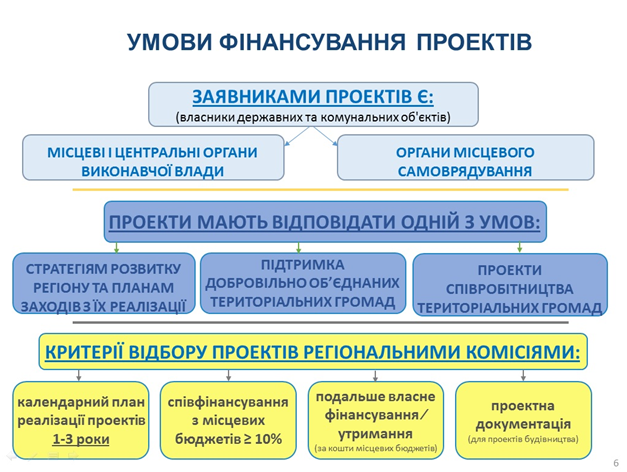 УМОВИ ФІНАНСУВАННЯ ПРОЕКТІВ

ЗАЯВНИКАМИ ПРОЕКТІВ Є:
(власники державних та комунальних об'єктів)

МІСЦЕВІ І ЦЕНТРАЛЬНІ ОРГАНИ ВИКОНАВЧОЇ ВЛАДИ

ОРГАНИ МІСЦЕВОГО САМОВРЯДУВАННЯ

ПРОЕКТИ МАЮТЬ ВІДПОВІДАТИ ОДНІЙ З УМОВ:

СТРАТЕГІЯМ РОЗВИТКУ РЕГІОНУ ТА ПЛАНАМ ЗАХОДІВ З ЇХ РЕАЛІЗАЦІЇ

ПІДТРИМКА ДОБРОВІЛЬНО ОБ'ЄДНАНИХ ТЕРИТОРІАЛЬНИХ ГРОМАД

ПРОЕКТИ СПІВРОБІТНИЦТВА ТЕРИТОРІАЛЬНИХ ГРОМАД

КРИТЕРІЇ ВІДБОРУ ПРОЕКТІВ РЕГІОНАЛЬНИМИ КОМІСІЯМИ:

календарний план реалізації проектів 1-3 роки

співфінансування з місцевих бюджетів ≥ 10%

подальше власне фінансування/ утримання
(за кошти місцевих бюджетів)

проектна документація
(для проектів будівництва)

6